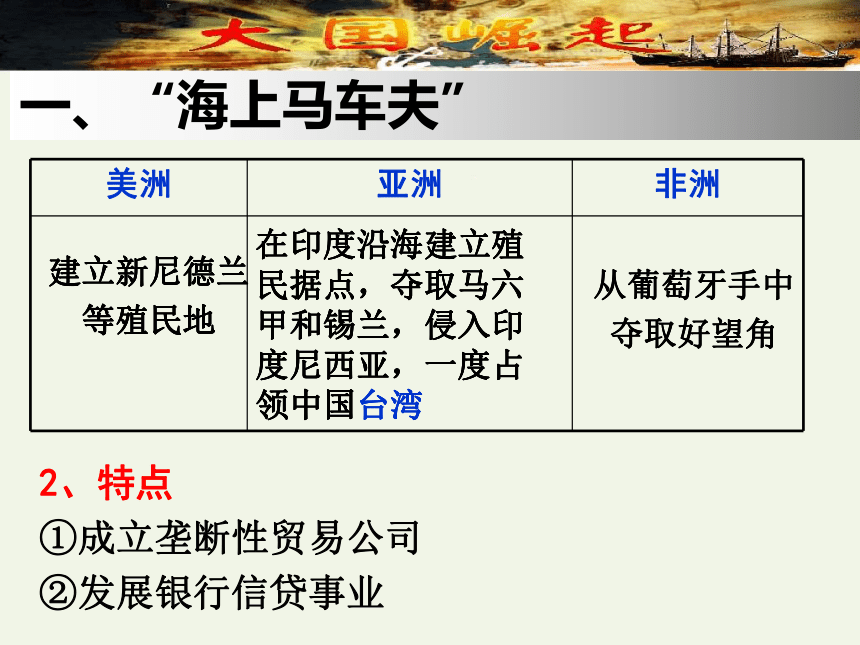 大国崛起

一、“海上马车夫”

| 美洲 | 亚洲 | 非洲 |
|---|---|---|
| 建立新尼德兰等殖民地 | 在印度沿海建立殖民据点，夺取马六甲和锡兰，侵入印度尼西亚，一度占领中国台湾 | 从葡萄牙手中夺取好望角 |

2、特点

①成立垄断性贸易公司

②发展银行信贷事业